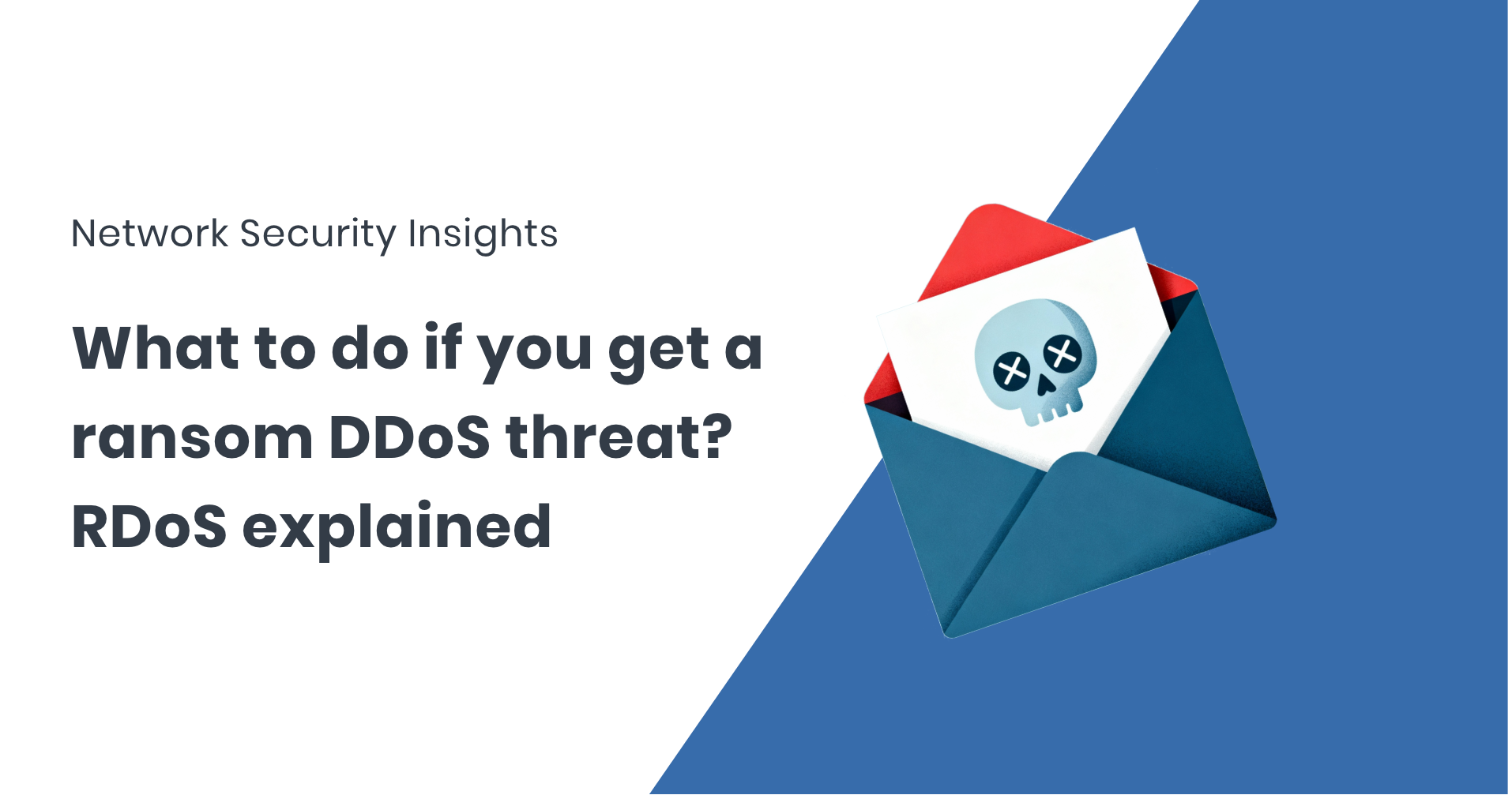 Network Security Insights

What to do if you get a ransom DDoS threat? RDoS explained